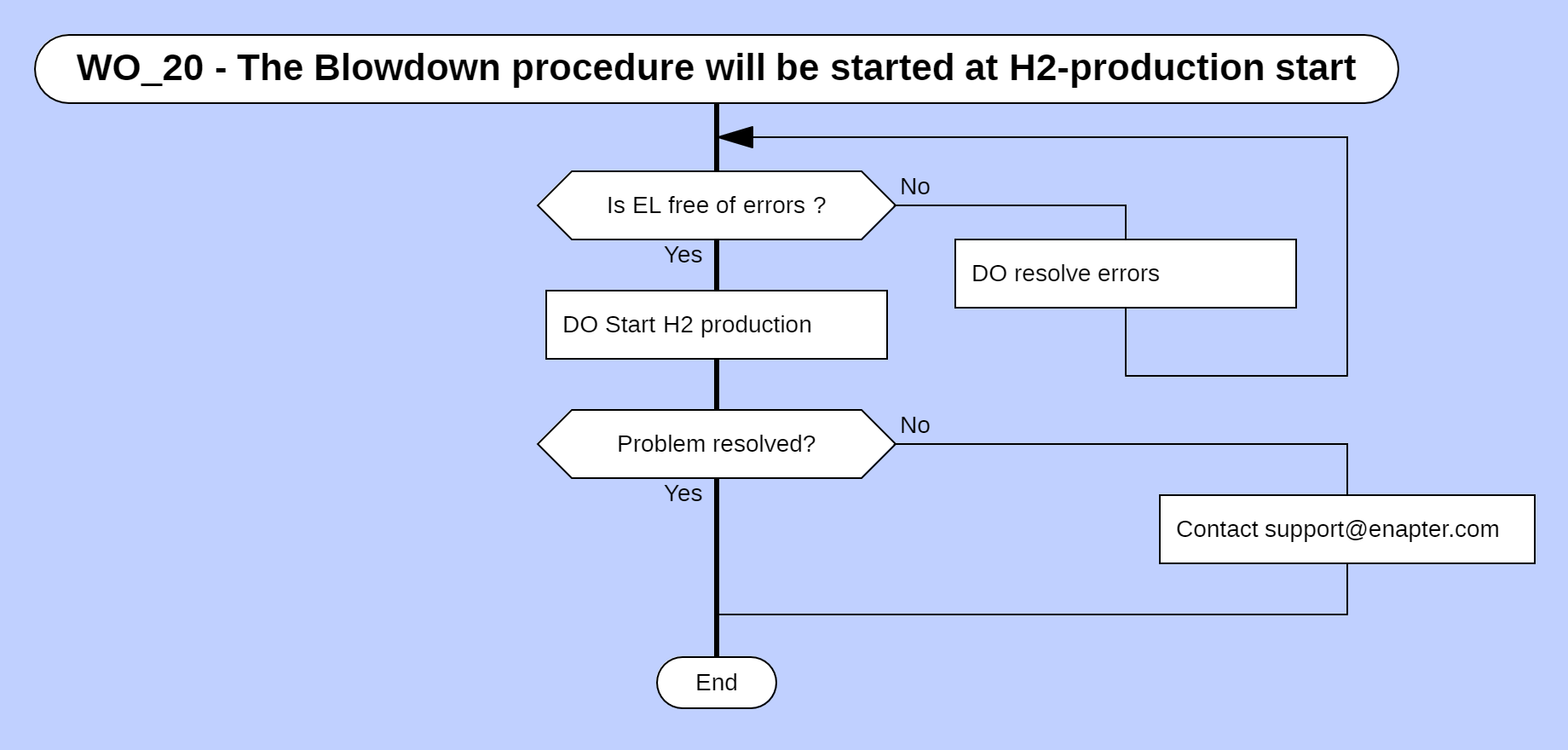 WO_20 - The Blowdown procedure will be started at H2-production start

Is EL free of errors ?

No

DO resolve errors

Yes

DO Start H2 production

Problem resolved?

No

Contact support@enapter.com

Yes

End